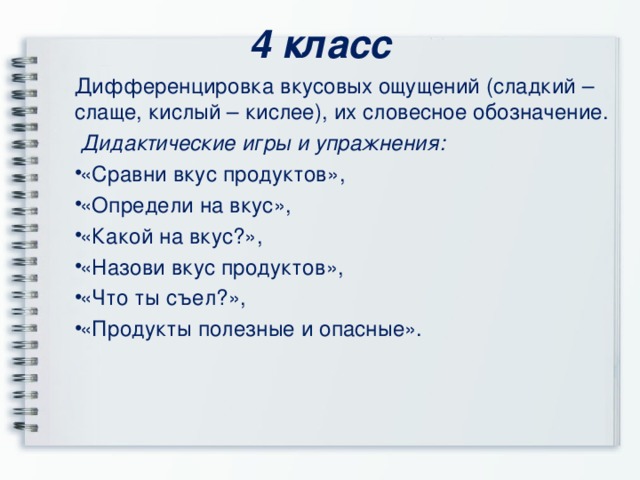 4 класс

Дифференцировка вкусовых ощущений (сладкий – слаще, кислый – кислее), их словесное обозначение.

Дидактические игры и упражнения:

•«Сравни вкус продуктов»,

•«Определи на вкус»,

•«Какой на вкус?»,

•«Назови вкус продуктов»,

•«Что ты съел?»,

•«Продукты полезные и опасные».